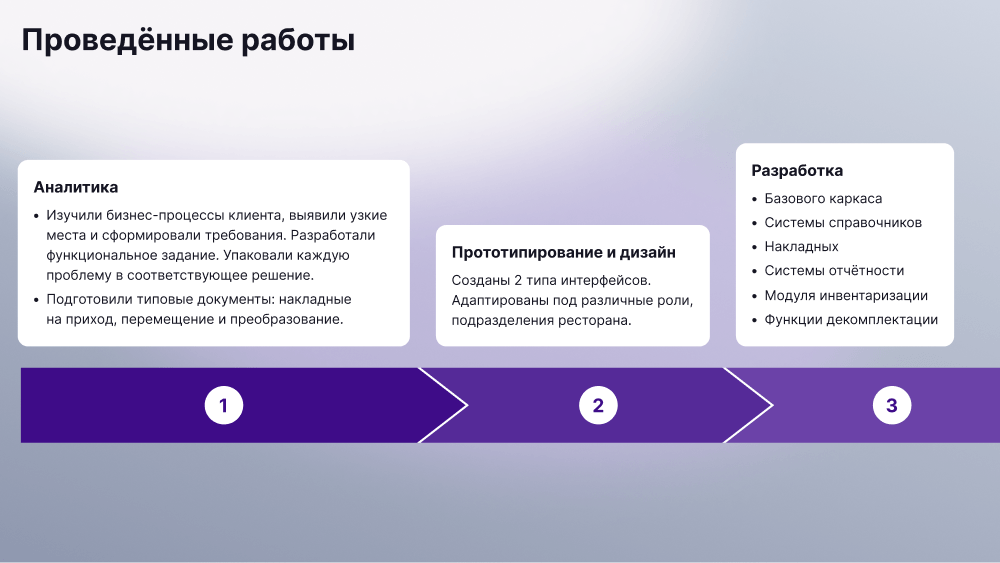 Проведённые работы

Аналитика

• Изучили бизнес-процессы клиента, выявили узкие места и сформировали требования. Разработали функциональное задание. Упаковали каждую проблему в соответствующее решение.
• Подготовили типовые документы: накладные на приход, перемещение и преобразование.

Прототипирование и дизайн

Созданы 2 типа интерфейсов. Адаптированы под различные роли, подразделения ресторана.

Разработка

• Базового каркаса
• Системы справочников
• Накладных
• Системы отчётности
• Модуля инвентаризации
• Функции декомплектации

1

2

3